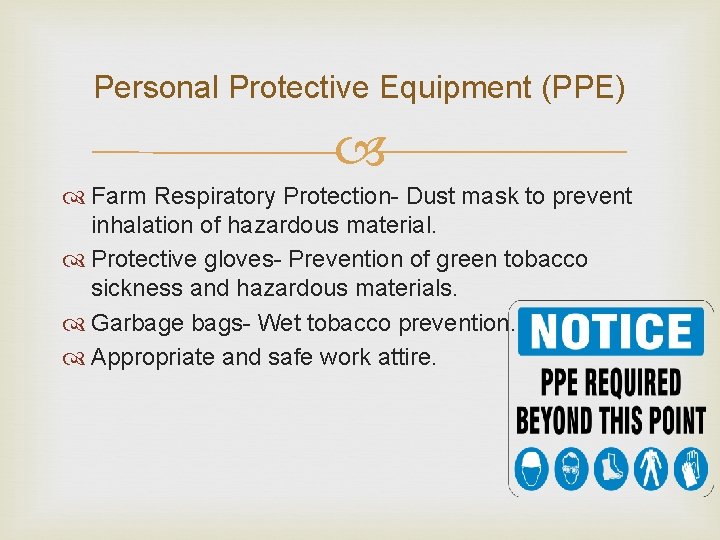 Personal Protective Equipment (PPE)

Farm Respiratory Protection- Dust mask to prevent inhalation of hazardous material.

Protective gloves- Prevention of green tobacco sickness and hazardous materials.

Garbage bags- Wet tobacco prevention.

Appropriate and safe work attire.

NOTICE

PPE REQUIRED BEYOND THIS POINT